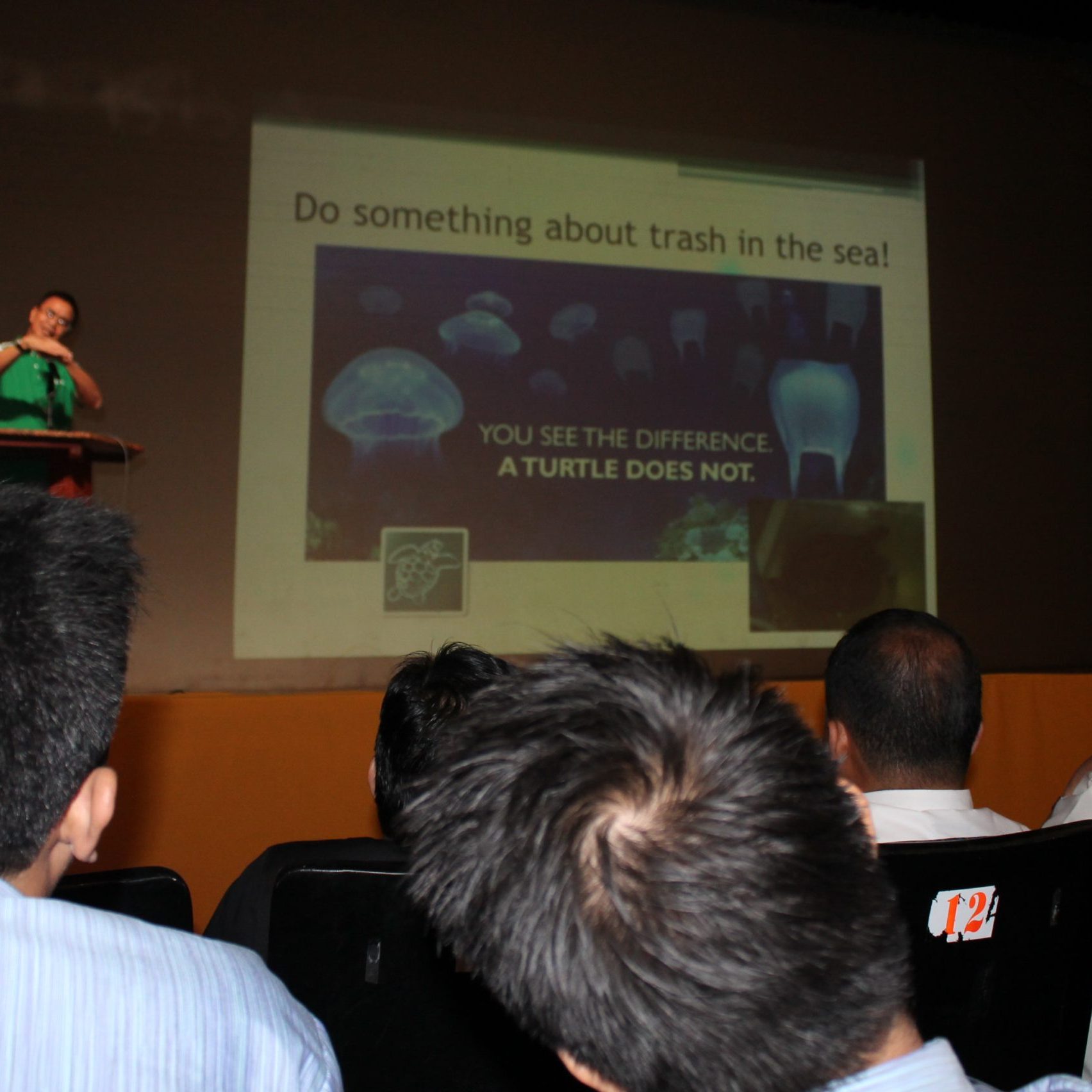 Do something about trash in the sea!

YOU SEE THE DIFFERENCE.
A TURTLE DOES NOT.

12